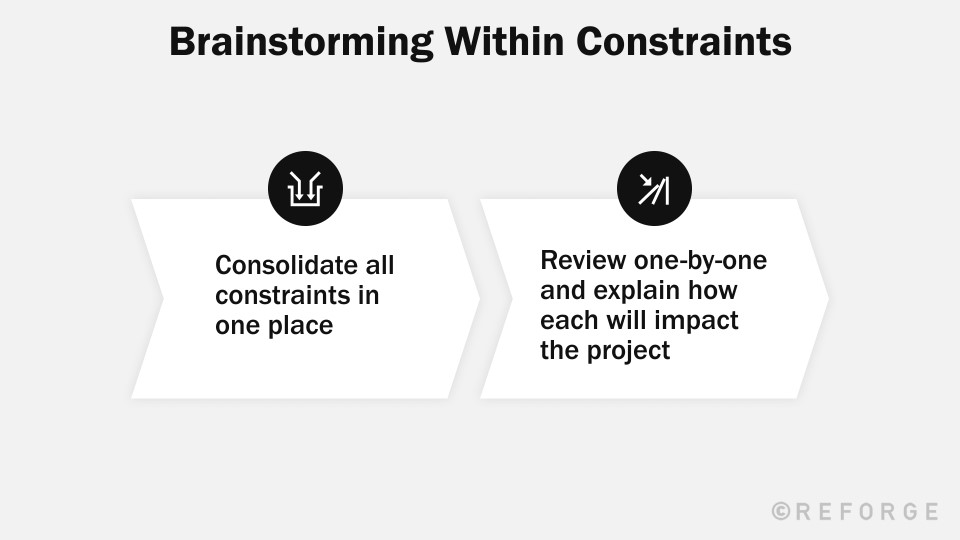 Brainstorming Within Constraints

Consolidate all constraints in one place

Review one-by-one and explain how each will impact the project

©REFORGE